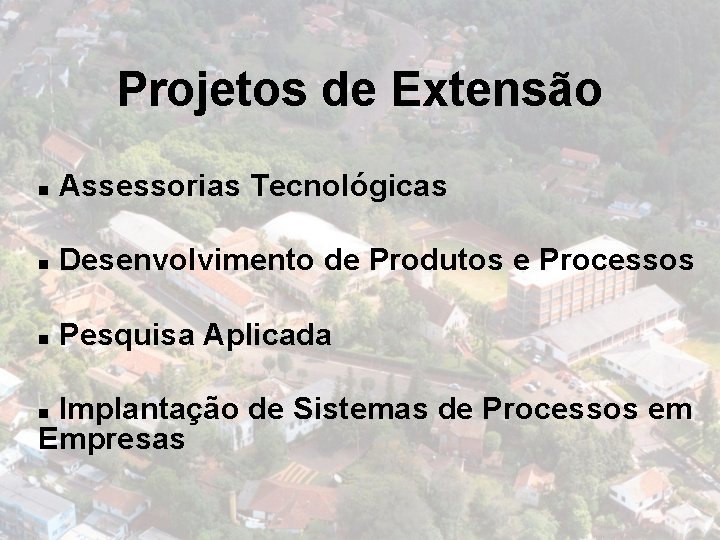 Projetos de Extensão

▪ Assessorias Tecnológicas

▪ Desenvolvimento de Produtos e Processos

▪ Pesquisa Aplicada

▪ Implantação de Sistemas de Processos em Empresas